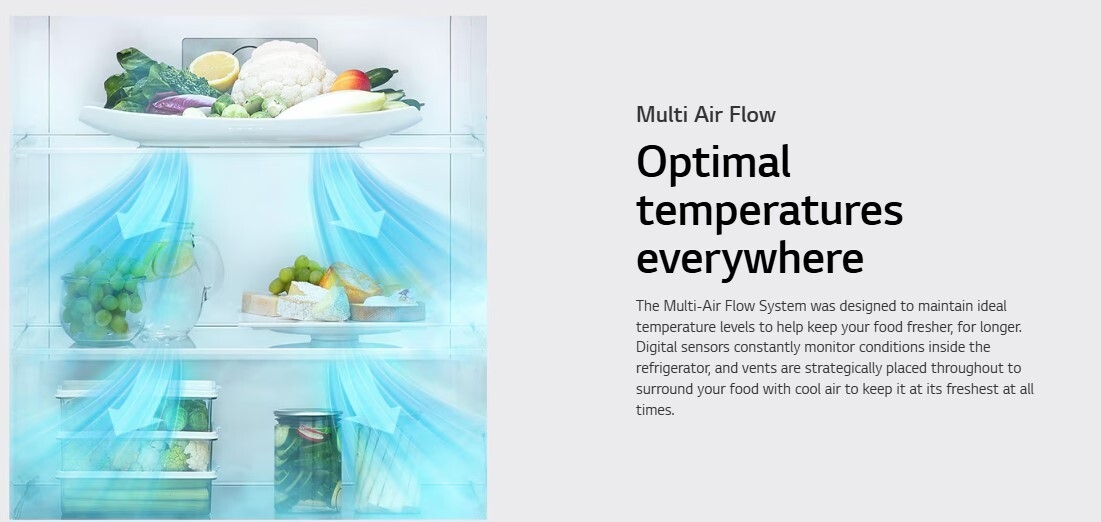 Multi Air Flow

Optimal temperatures everywhere

The Multi-Air Flow System was designed to maintain ideal temperature levels to help keep your food fresher, for longer. Digital sensors constantly monitor conditions inside the refrigerator, and vents are strategically placed throughout to surround your food with cool air to keep it at its freshest at all times.